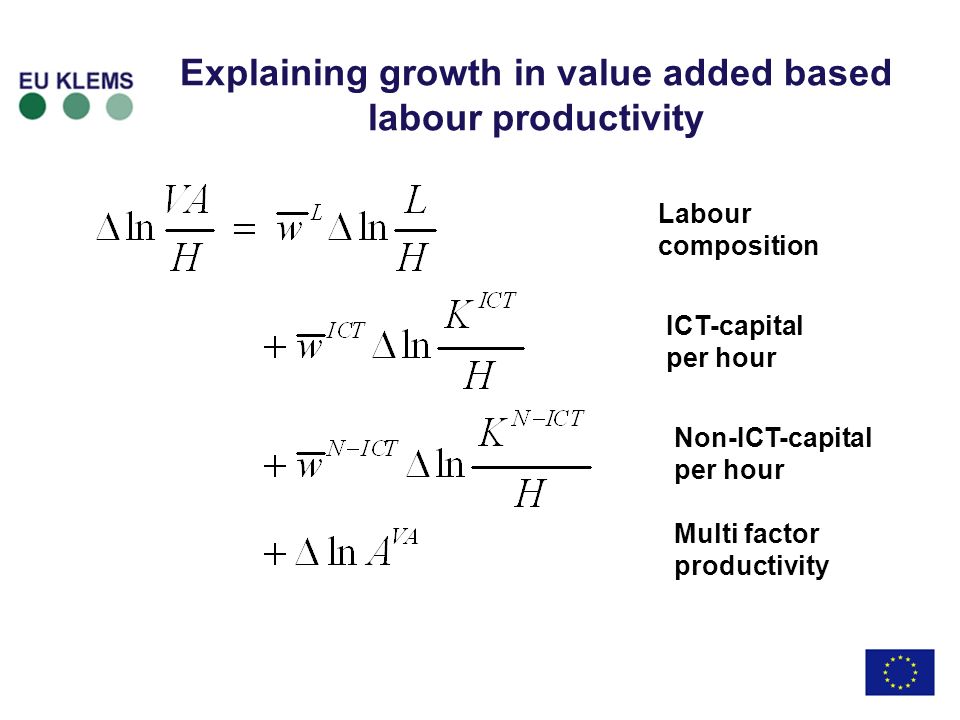 EU KLEMS

Explaining growth in value added based labour productivity

$\Delta \ln \frac{VA}{H} = \overline{w}^{L} \Delta \ln \frac{L}{H}$

Labour composition

$+ \overline{w}^{ICT} \Delta \ln \frac{K^{ICT}}{H}$

ICT-capital per hour

$+ \overline{w}^{N-ICT} \Delta \ln \frac{K^{N-ICT}}{H}$

Non-ICT-capital per hour

$+ \Delta \ln A^{VA}$

Multi factor productivity